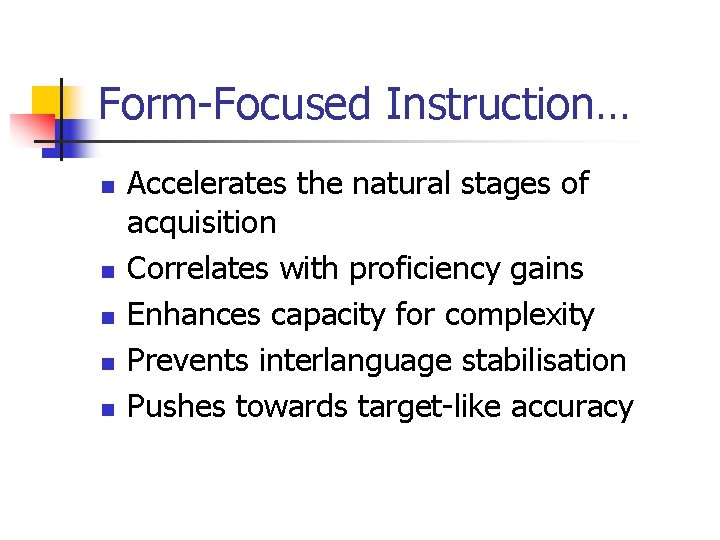 Form-Focused Instruction…

- Accelerates the natural stages of acquisition
- Correlates with proficiency gains
- Enhances capacity for complexity
- Prevents interlanguage stabilisation
- Pushes towards target-like accuracy